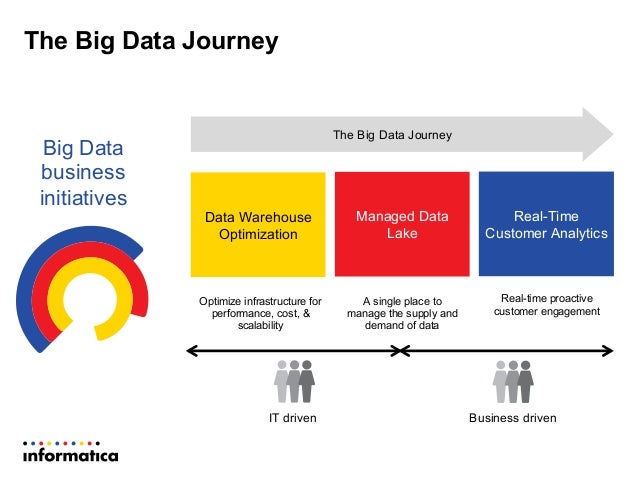 The Big Data Journey

Big Data business initiatives

The Big Data Journey

Data Warehouse Optimization

Managed Data Lake

Real-Time Customer Analytics

Optimize infrastructure for performance, cost, & scalability

A single place to manage the supply and demand of data

Real-time proactive customer engagement

IT driven

Business driven

informatica